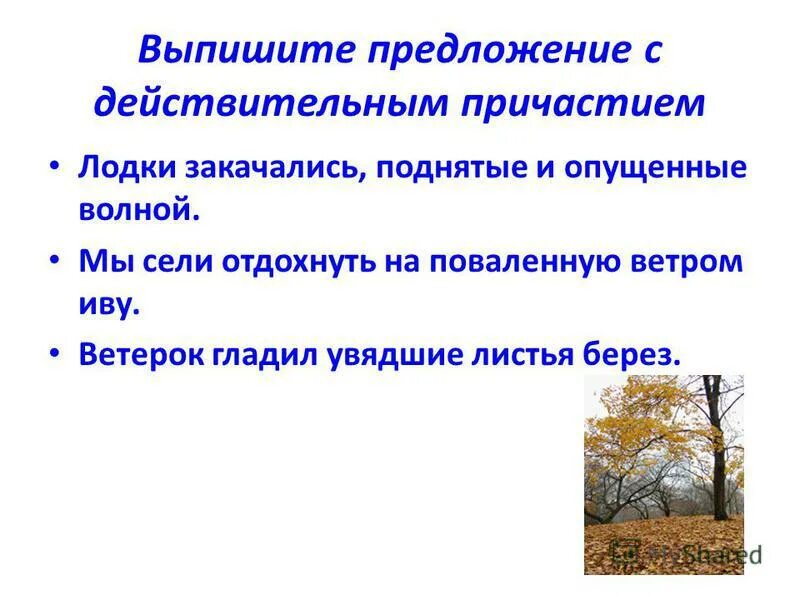 Выпишите предложение с действительным причастием

• Лодки закачались, поднятые и опущенные волной.

• Мы сели отдохнуть на поваленную ветром иву.

• Ветерок гладил увядшие листья берез.

MyShared